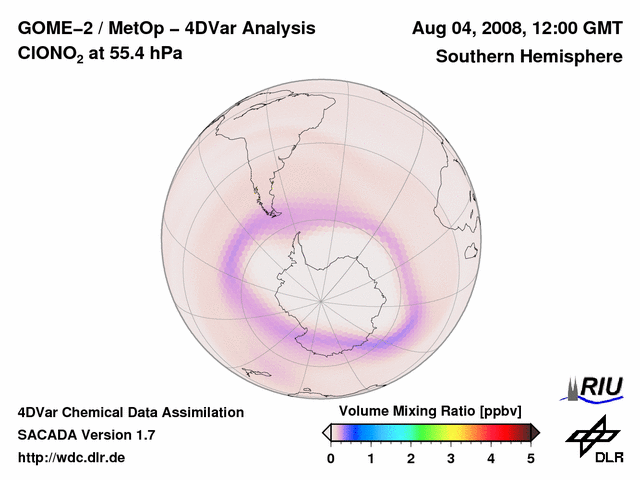 GOME–2 / MetOp – 4DVar Analysis
$ClONO_2$ at 55.4 hPa

Aug 04, 2008, 12:00 GMT
Southern Hemisphere

4DVar Chemical Data Assimilation
SACADA Version 1.7
http://wdc.dlr.de

Volume Mixing Ratio [ppbv]
0 1 2 3 4 5

RIU

DLR